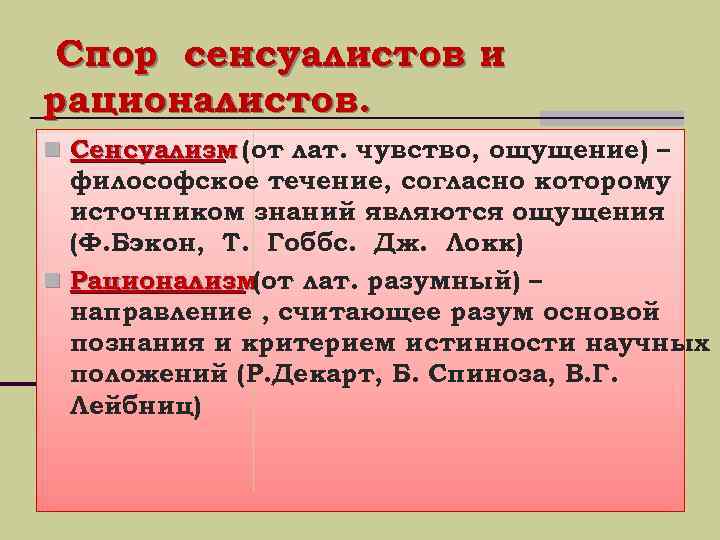 Спор сенсуалистов и рационалистов.

Сенсуализм (от лат. чувство, ощущение) – философское течение, согласно которому источником знаний являются ощущения (Ф.Бэкон, Т. Гоббс. Дж. Локк)

Рационализм(от лат. разумный) – направление , считающее разум основой познания и критерием истинности научных положений (Р.Декарт, Б. Спиноза, В.Г. Лейбниц)